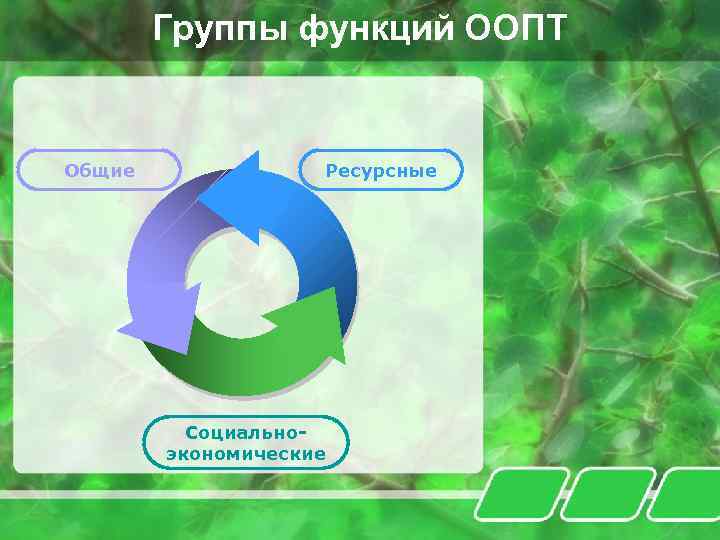 Группы функций ООПТ

Общие

Ресурсные

Социально-экономические